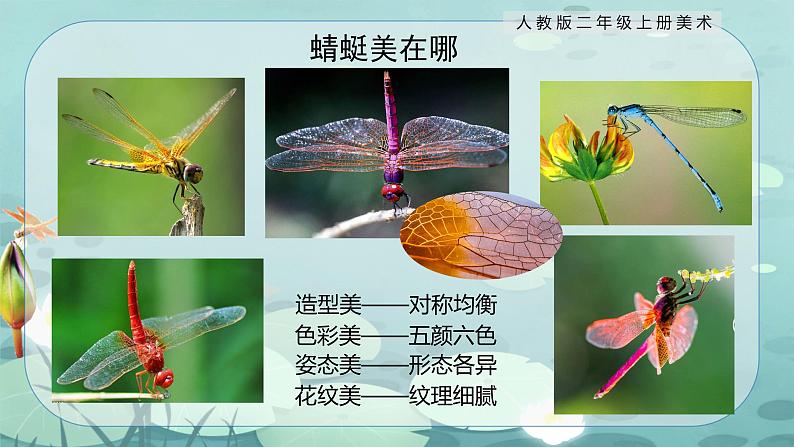 人教版二年级上册美术

蜻蜓美在哪

造型美——对称均衡
色彩美——五颜六色
姿态美——形态各异
花纹美——纹理细腻